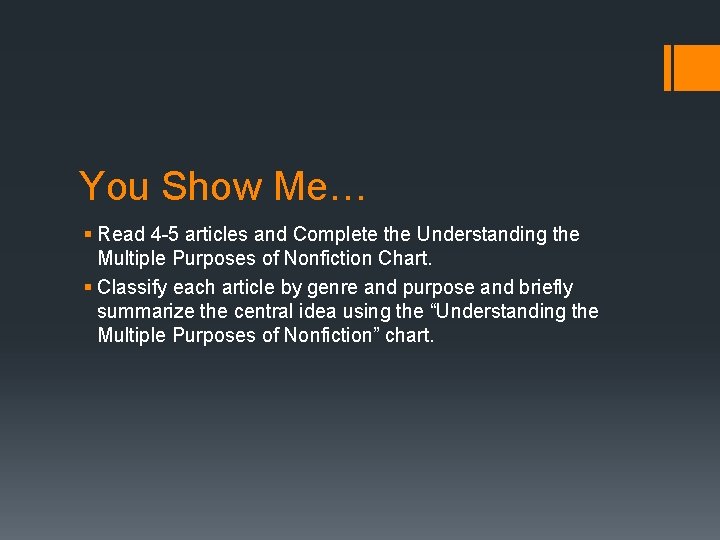 You Show Me…

▪ Read 4-5 articles and Complete the Understanding the Multiple Purposes of Nonfiction Chart.

▪ Classify each article by genre and purpose and briefly summarize the central idea using the “Understanding the Multiple Purposes of Nonfiction” chart.